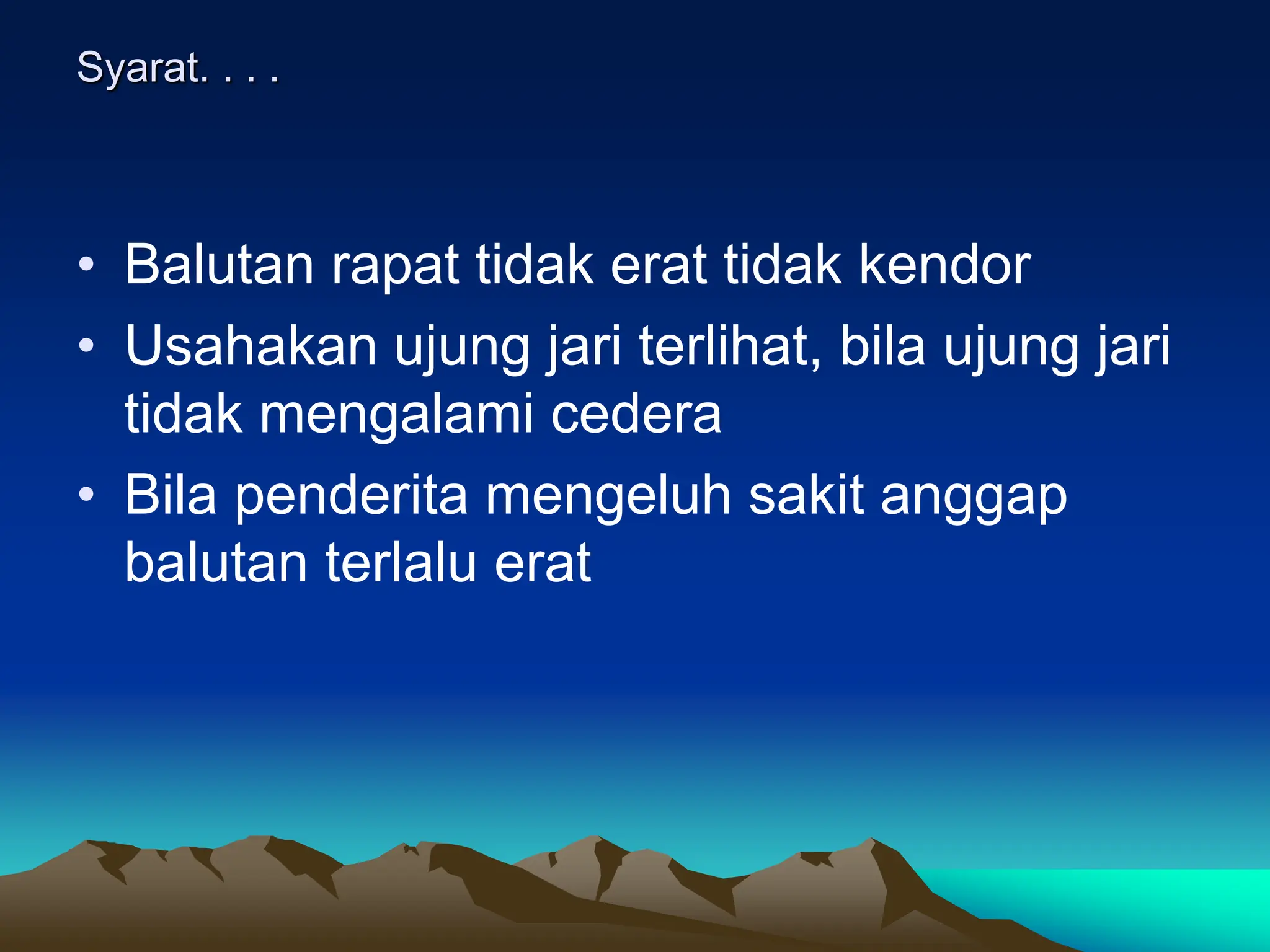 Syarat. . . .

• Balutan rapat tidak erat tidak kendor
• Usahakan ujung jari terlihat, bila ujung jari tidak mengalami cedera
• Bila penderita mengeluh sakit anggap balutan terlalu erat